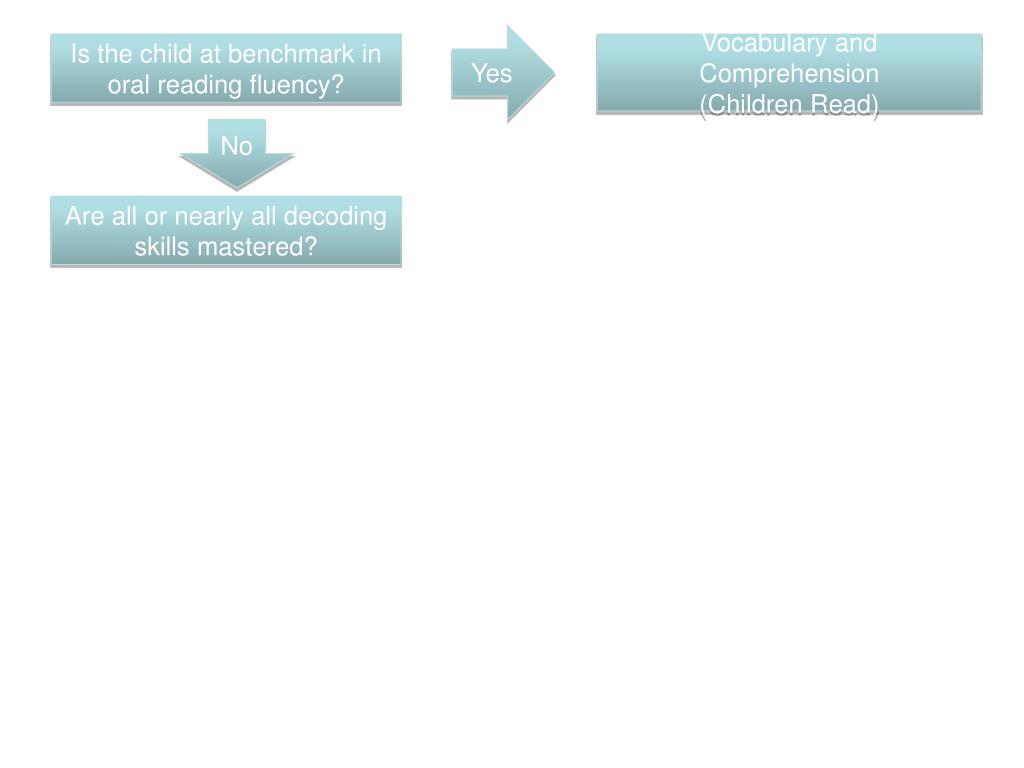 Is the child at benchmark in oral reading fluency?

Yes

Vocabulary and Comprehension (Children Read)

No

Are all or nearly all decoding skills mastered?